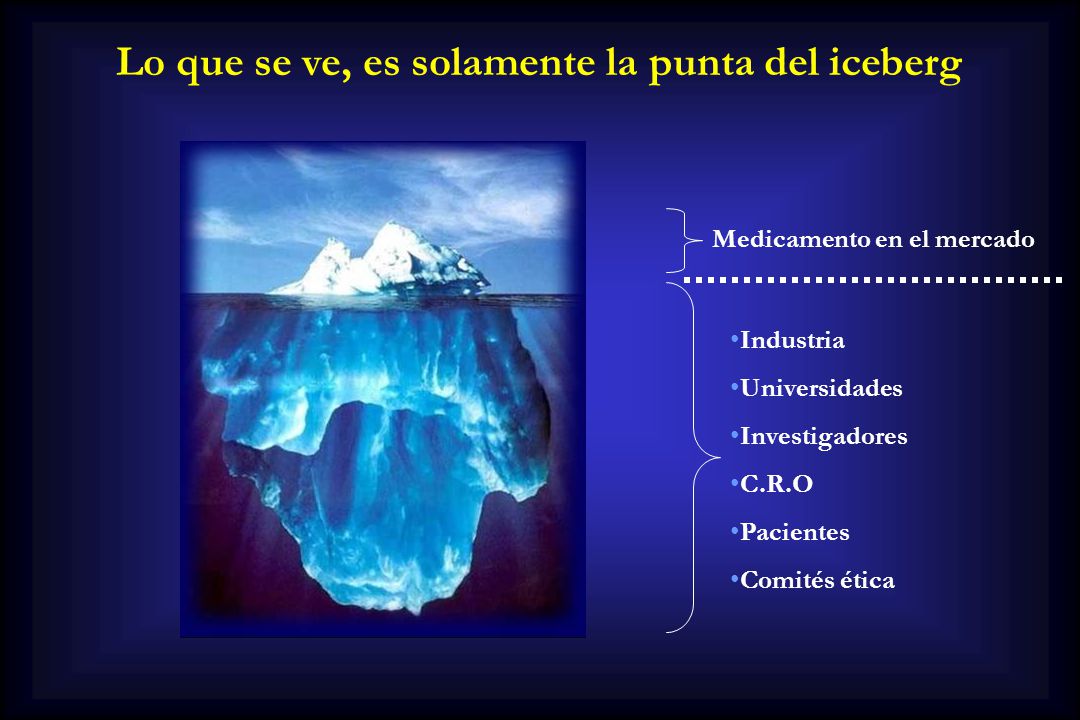 Lo que se ve, es solamente la punta del iceberg

Medicamento en el mercado

•Industria
•Universidades
•Investigadores
•C.R.O
•Pacientes
•Comités ética